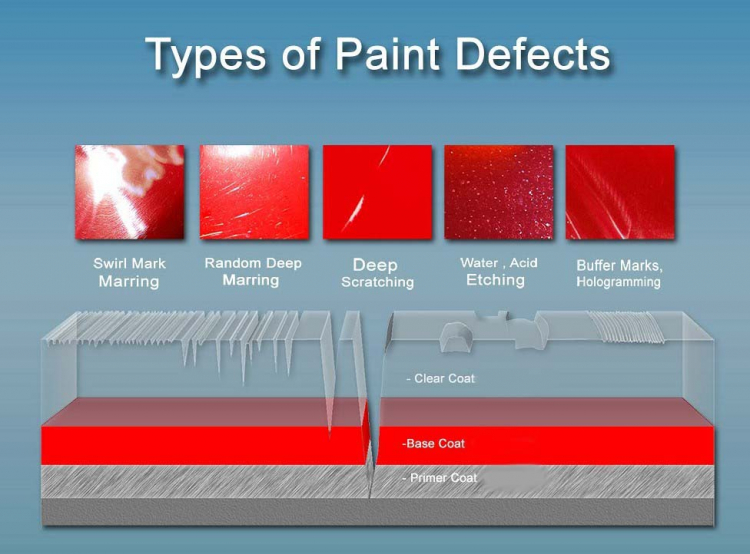 Types of Paint Defects

Swirl Mark Marring

Random Deep Marring

Deep Scratching

Water , Acid Etching

Buffer Marks, Hologramming

- Clear Coat

-Base Coat

- Primer Coat